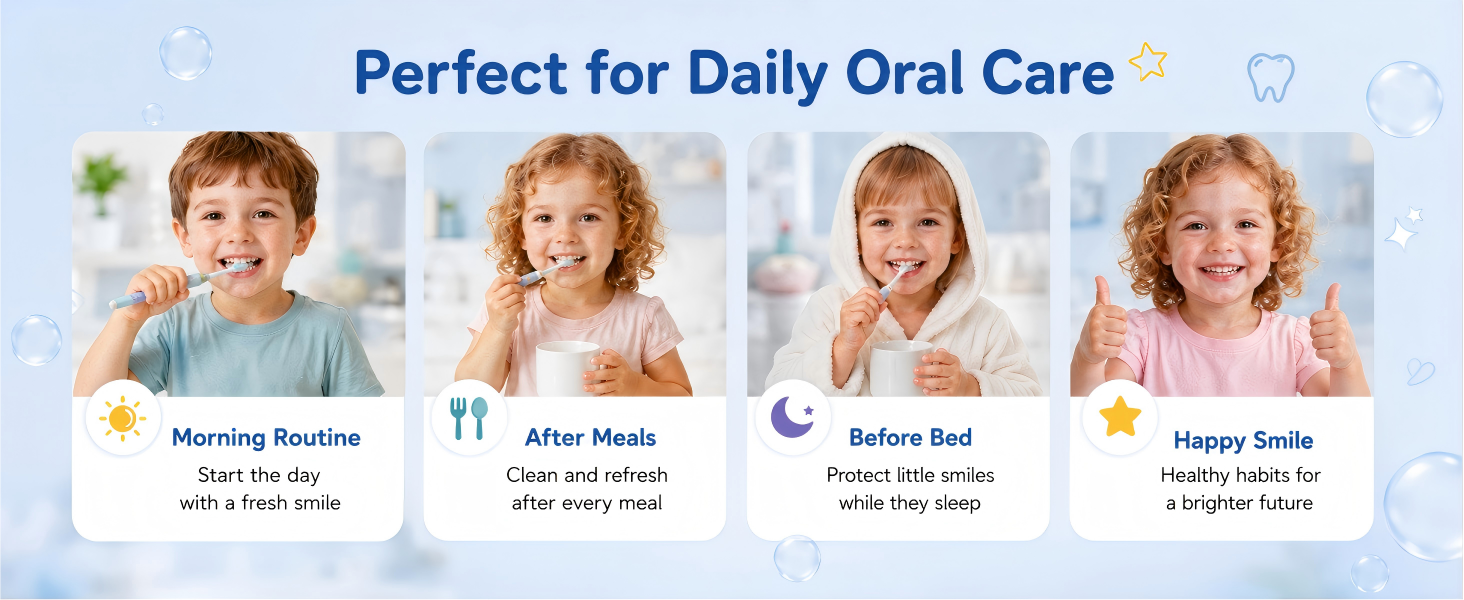 Perfect for Daily Oral Care

Morning Routine

Start the day with a fresh smile

After Meals

Clean and refresh after every meal

Before Bed

Protect little smiles while they sleep

Happy Smile

Healthy habits for a brighter future